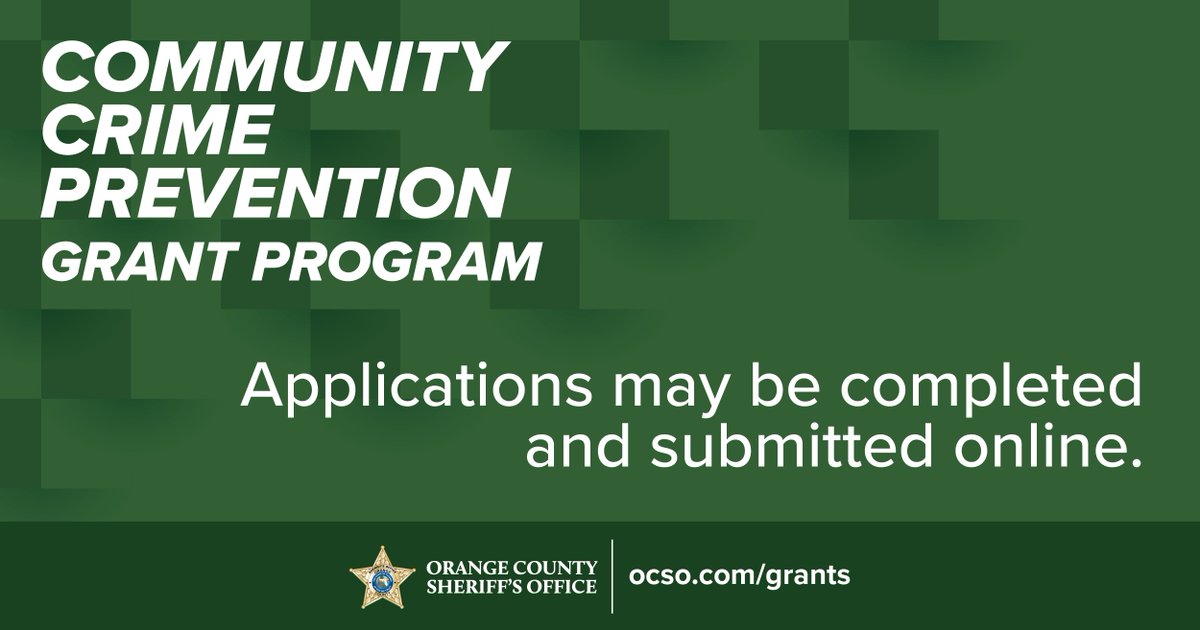 COMMUNITY CRIME PREVENTION GRANT PROGRAM

Applications may be completed and submitted online.

ORANGE COUNTY SHERIFF'S OFFICE

ocso.com/grants